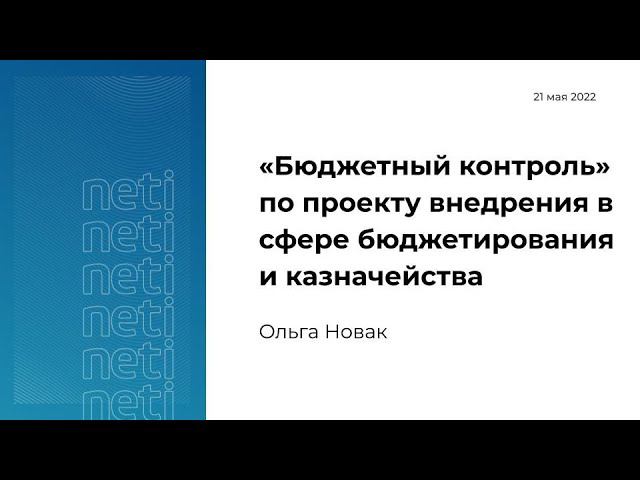 neti
neti
neti
neti
neti
neti

21 мая 2022

«Бюджетный контроль» по проекту внедрения в сфере бюджетирования и казначейства

Ольга Новак